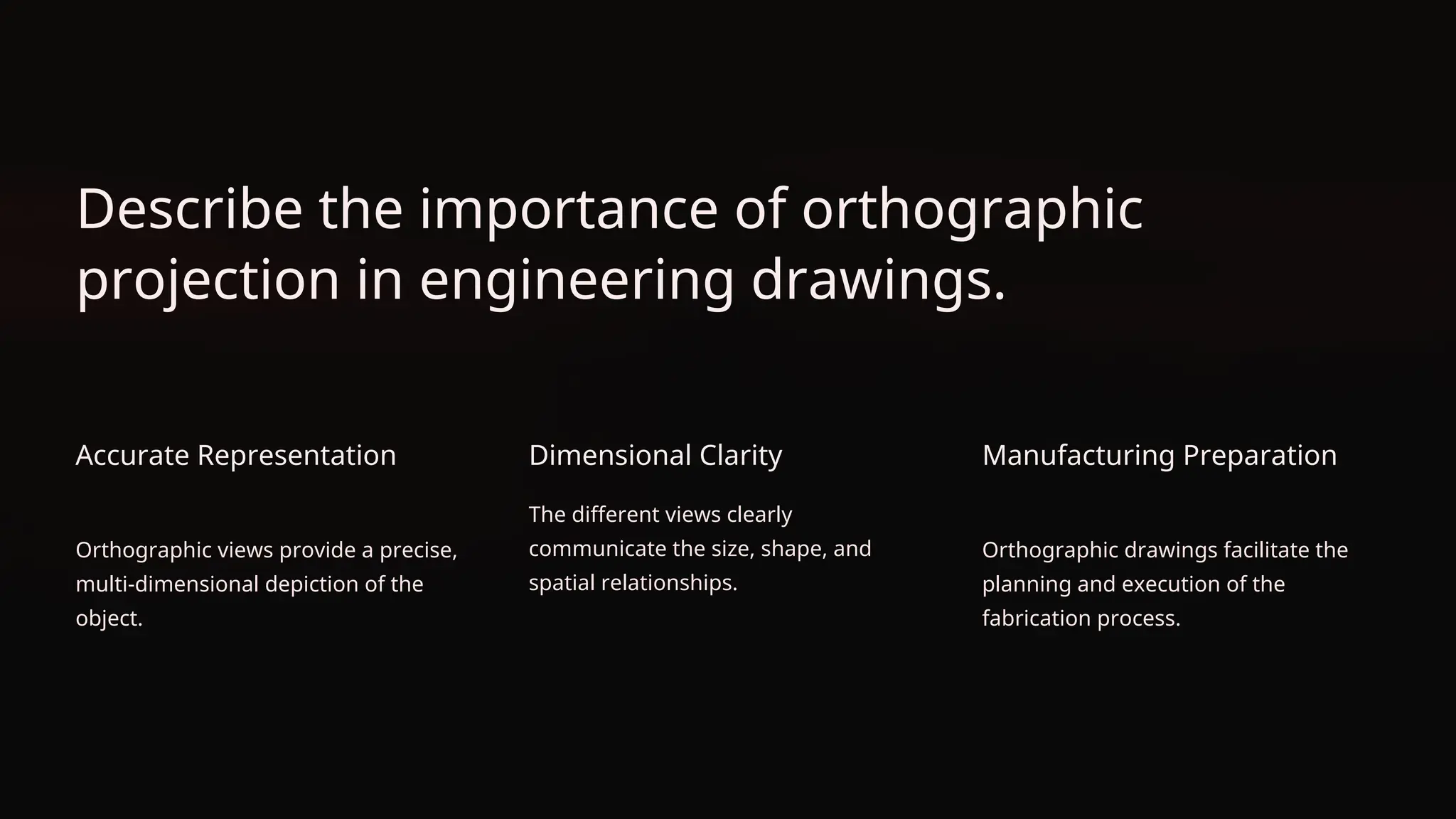 Describe the importance of orthographic projection in engineering drawings.

Accurate Representation

Orthographic views provide a precise, multi-dimensional depiction of the object.

Dimensional Clarity

The different views clearly communicate the size, shape, and spatial relationships.

Manufacturing Preparation

Orthographic drawings facilitate the planning and execution of the fabrication process.